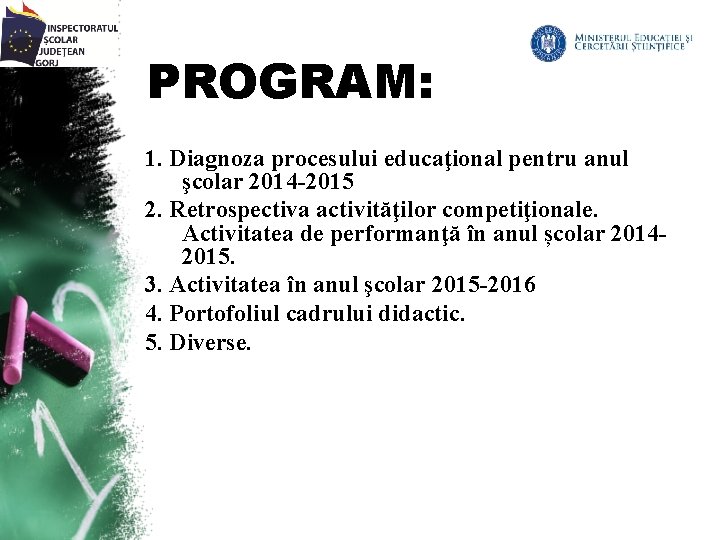 INSPECTORATUL ŞCOLAR JUDEŢEAN GORJ

MINISTERUL EDUCAŢIEI ŞI CERCETĂRII ŞTIINŢIFICE

PROGRAM:

1. Diagnoza procesului educaţional pentru anul şcolar 2014-2015
2. Retrospectiva activităţilor competiţionale. Activitatea de performanţă în anul şcolar 2014-2015.
3. Activitatea în anul şcolar 2015-2016
4. Portofoliul cadrului didactic.
5. Diverse.